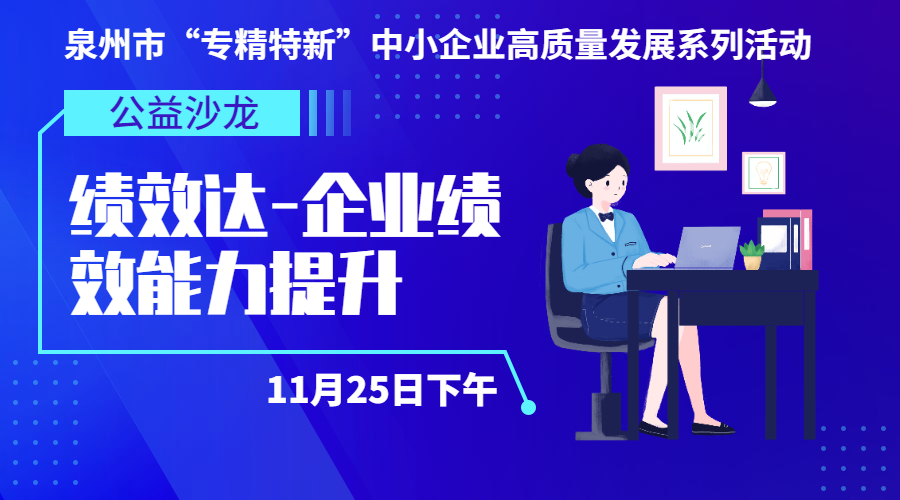 泉州市“专精特新”中小企业高质量发展系列活动

公益沙龙

绩效达-企业绩效能力提升

11月25日下午